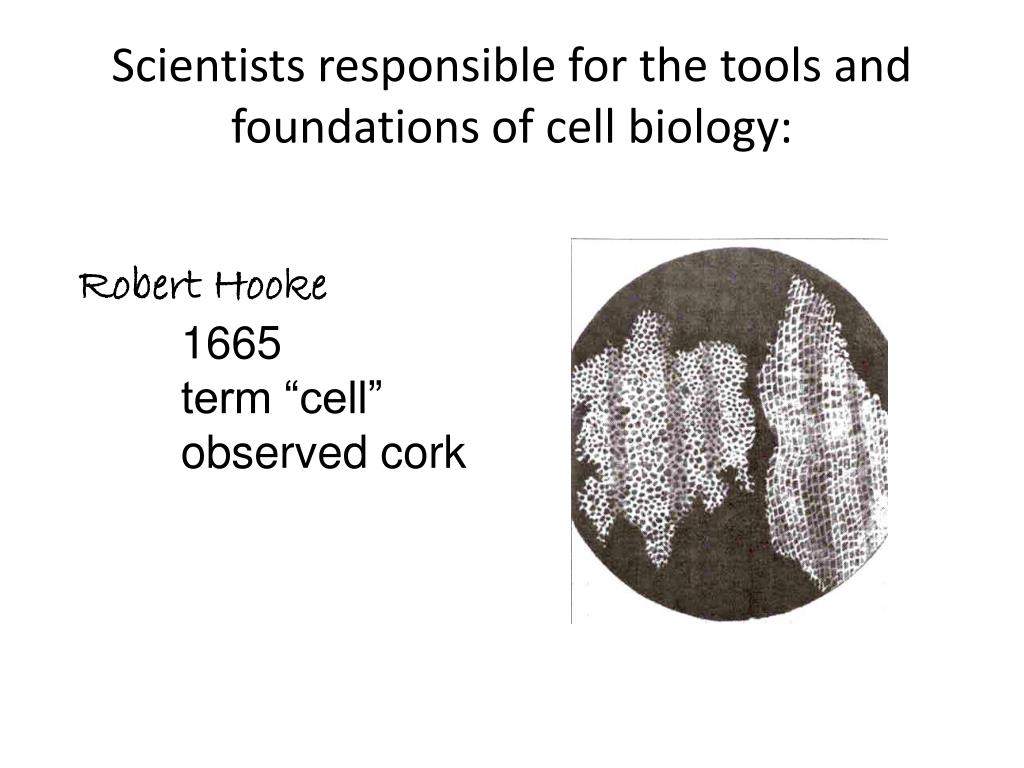 Scientists responsible for the tools and foundations of cell biology:

Robert Hooke

1665
term “cell”
observed cork